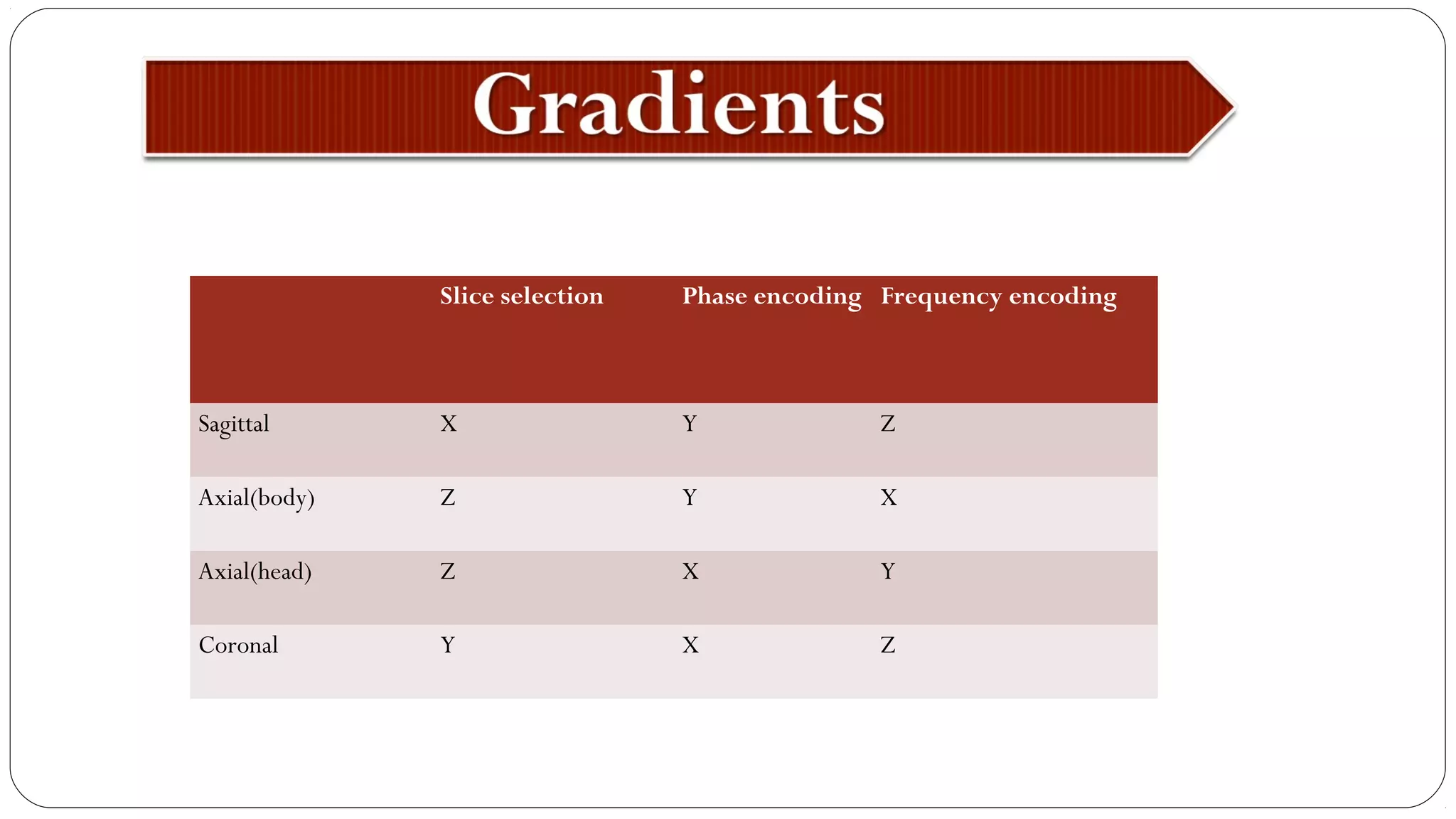 Gradients

| | Slice selection | Phase encoding | Frequency encoding |
|---|---|---|---|
| Sagittal | X | Y | Z |
| Axial(body) | Z | Y | X |
| Axial(head) | Z | X | Y |
| Coronal | Y | X | Z |